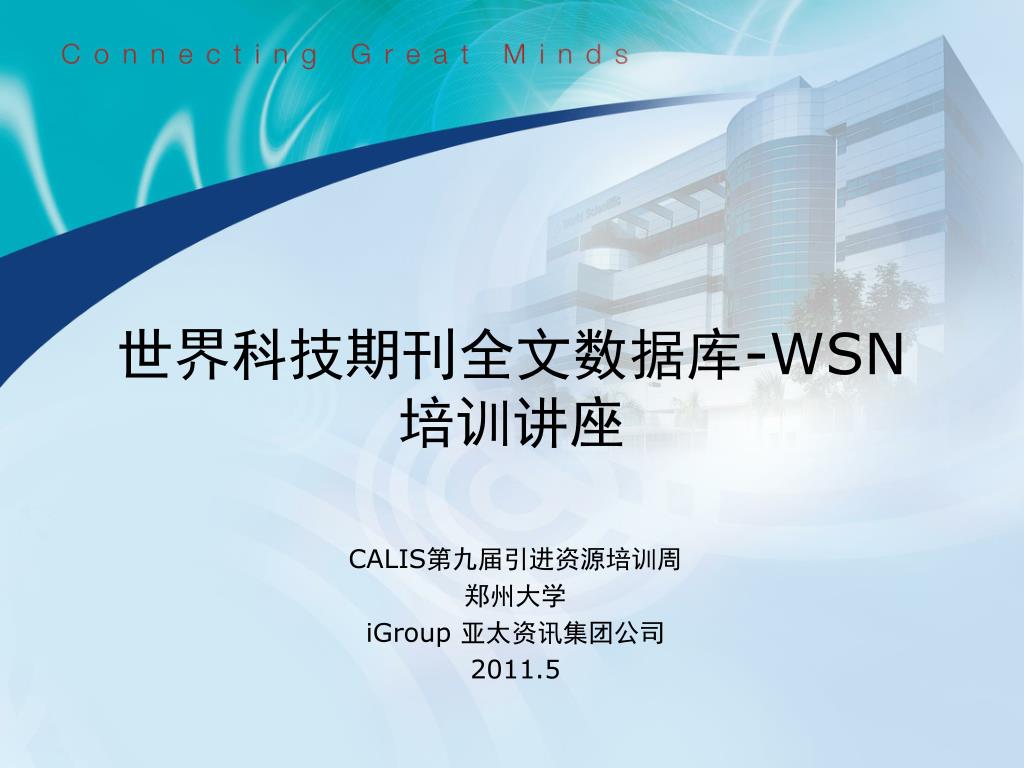 Connecting Great Minds

世界科技期刊全文数据库-WSN
培训讲座

CALIS第九届引进资源培训周
郑州大学
iGroup 亚太资讯集团公司
2011.5